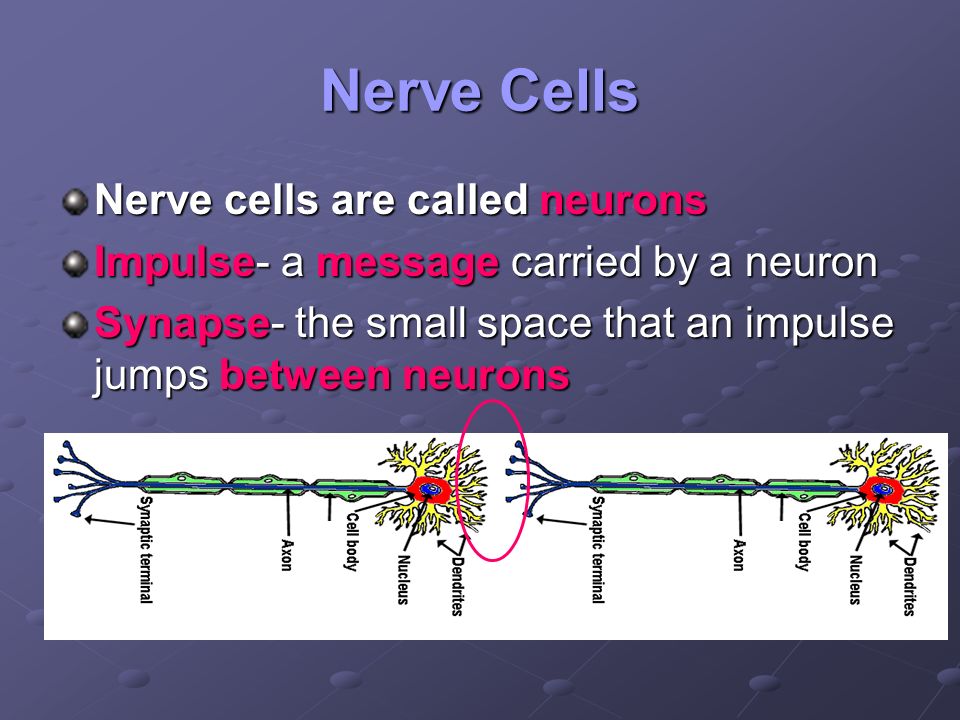 Nerve Cells

Nerve cells are called neurons

Impulse- a message carried by a neuron

Synapse- the small space that an impulse jumps between neurons

Synaptic terminal
Axon
Cell body
Nucleus
Dendrites

Synaptic terminal
Axon
Cell body
Nucleus
Dendrites